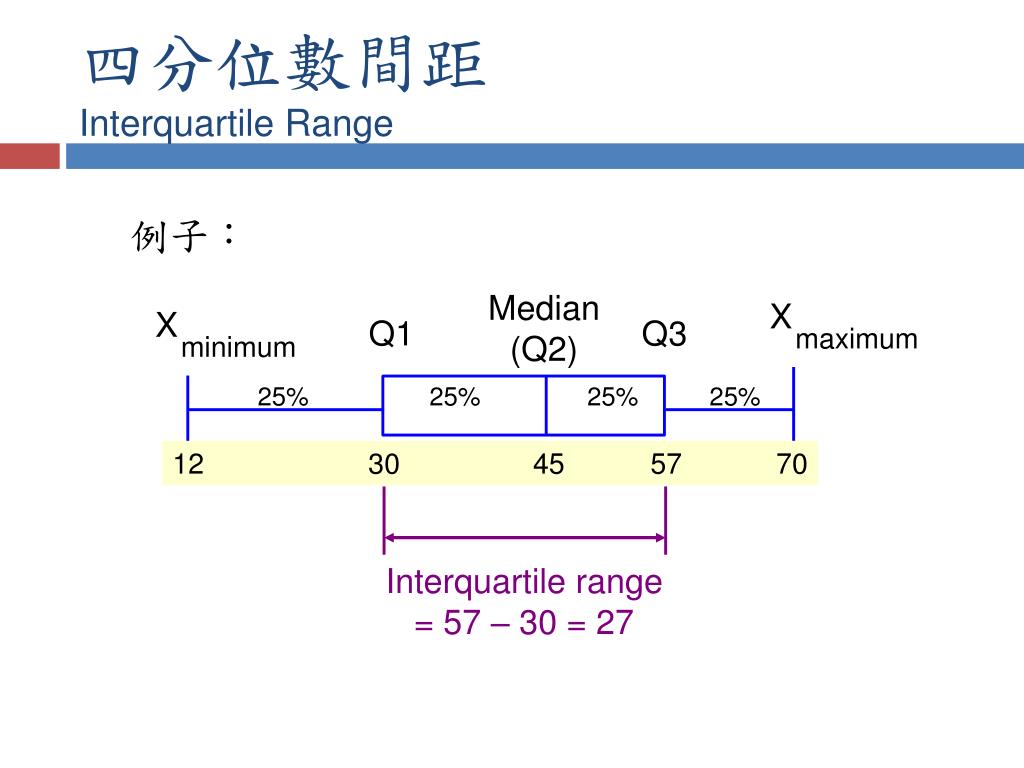 四分位數間距
Interquartile Range

例子：

$X_{minimum}$

Q1

Median (Q2)

Q3

$X_{maximum}$

25%

25%

25%

25%

12

30

45

57

70

Interquartile range
= 57 – 30 = 27